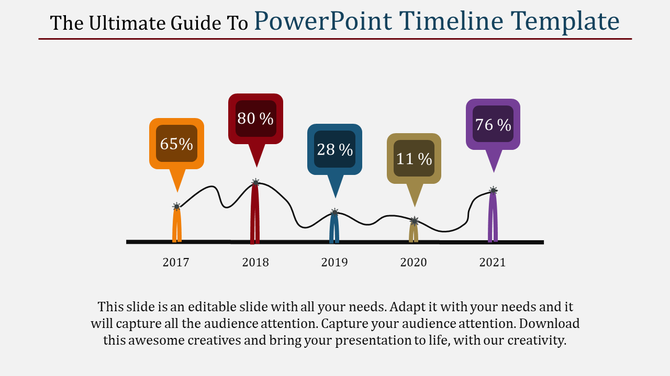 The Ultimate Guide To PowerPoint Timeline Template

65%

80 %

28 %

11 %

76 %

2017

2018

2019

2020

2021

This slide is an editable slide with all your needs. Adapt it with your needs and it will capture all the audience attention. Capture your audience attention. Download this awesome creatives and bring your presentation to life, with our creativity.